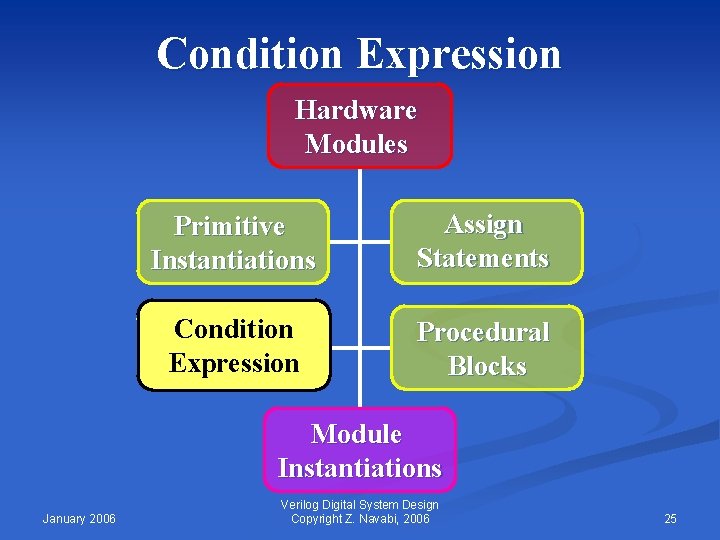 Condition Expression

Hardware Modules

Primitive Instantiations

Assign Statements

Condition Expression

Procedural Blocks

Module Instantiations

January 2006

Verilog Digital System Design
Copyright Z. Navabi, 2006

25